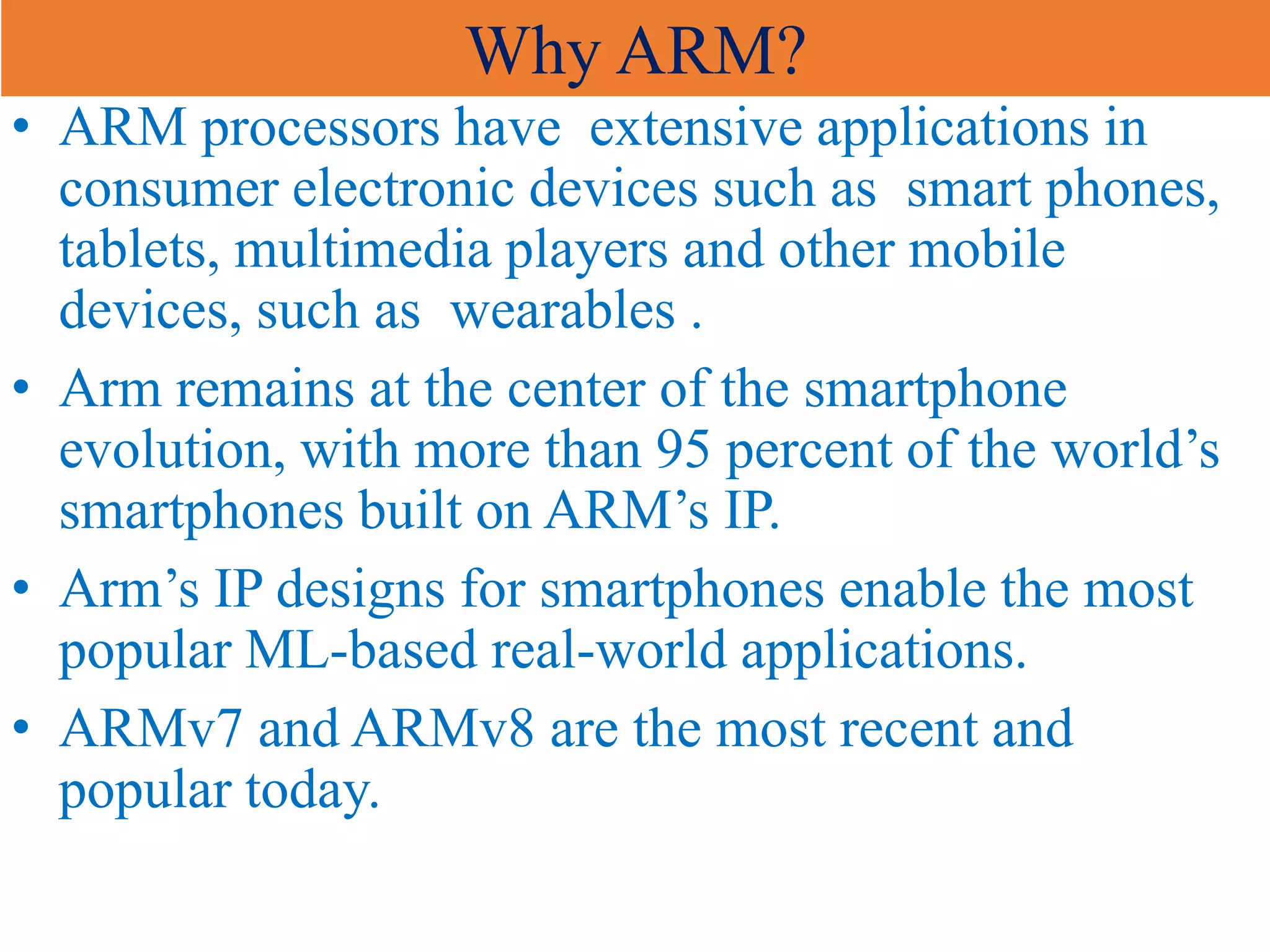 Why ARM?

• ARM processors have extensive applications in consumer electronic devices such as smart phones, tablets, multimedia players and other mobile devices, such as wearables .

• Arm remains at the center of the smartphone evolution, with more than 95 percent of the world’s smartphones built on ARM’s IP.

• Arm’s IP designs for smartphones enable the most popular ML-based real-world applications.

• ARMv7 and ARMv8 are the most recent and popular today.